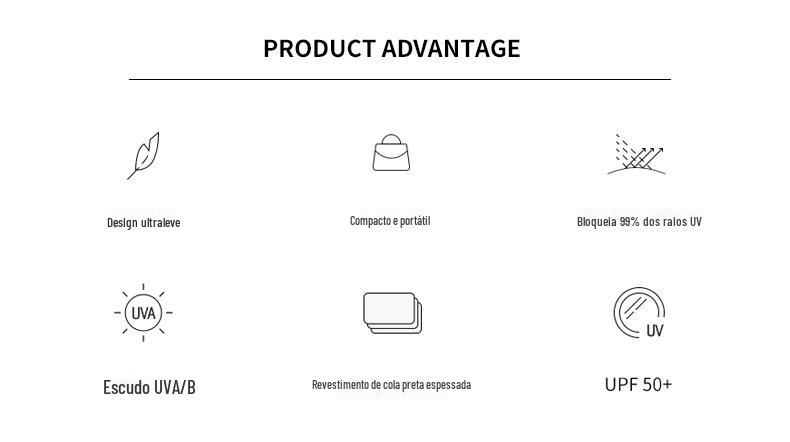 PRODUCT ADVANTAGE

Design ultraleve

Compacto e portátil

Bloqueia 99% dos raios UV

UVA

Escudo UVA/B

Revestimento de cola preta espessada

UV

UPF 50+